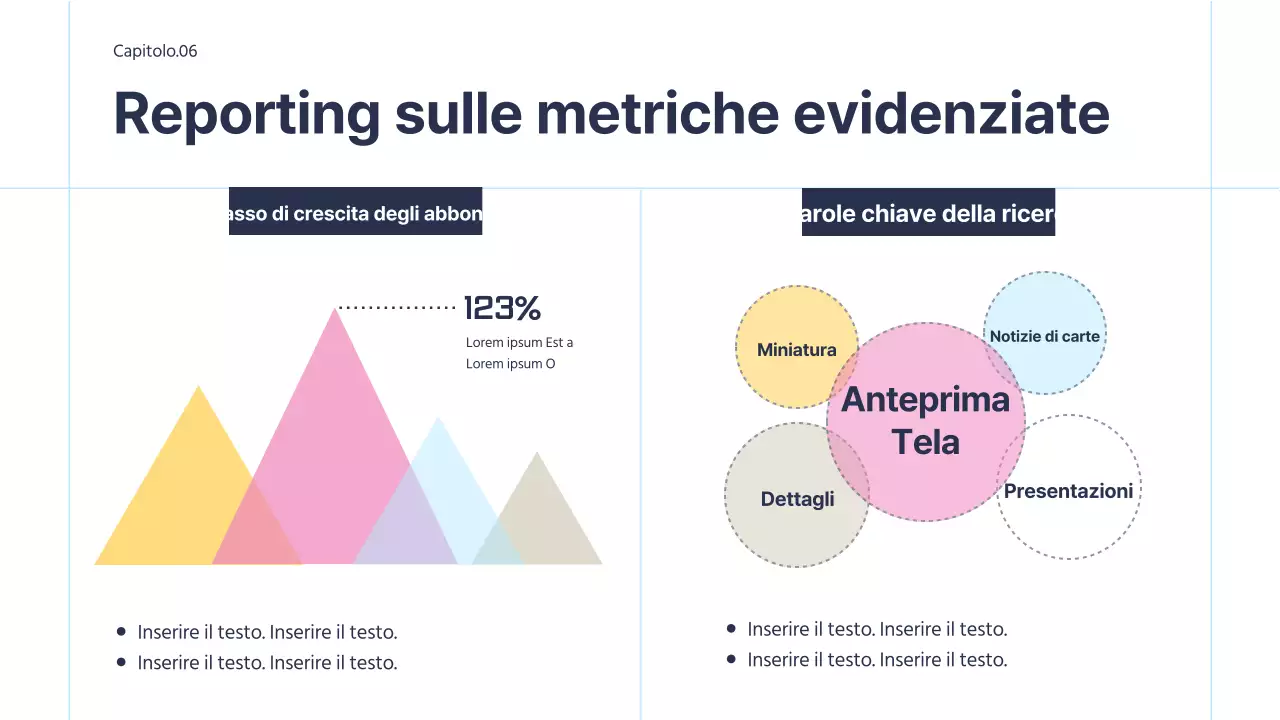 Capitolo.06

Reporting sulle metriche evidenziate

asso di crescita degli abbon

123%

Lorem ipsum Est a
Lorem ipsum O

- Inserire il testo. Inserire il testo.
- Inserire il testo. Inserire il testo.

arole chiave della ricer

Miniatura

Notizie di carte

Anteprima Tela

Dettagli

Presentazioni

- Inserire il testo. Inserire il testo.
- Inserire il testo. Inserire il testo.